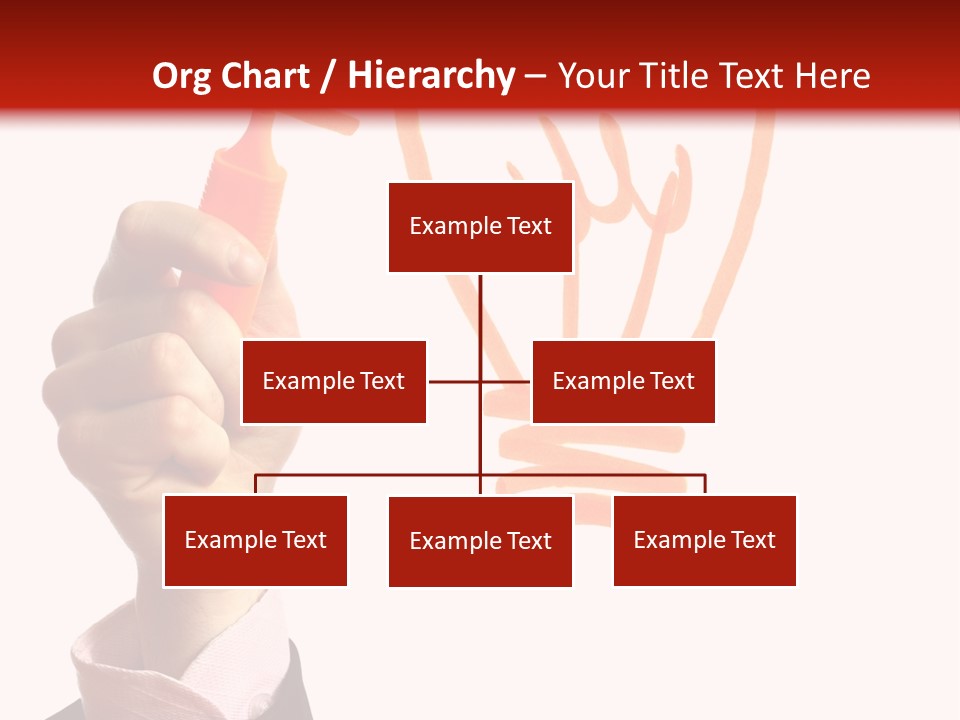 Org Chart / Hierarchy – Your Title Text Here

Example Text

Example Text

Example Text

Example Text

Example Text

Example Text